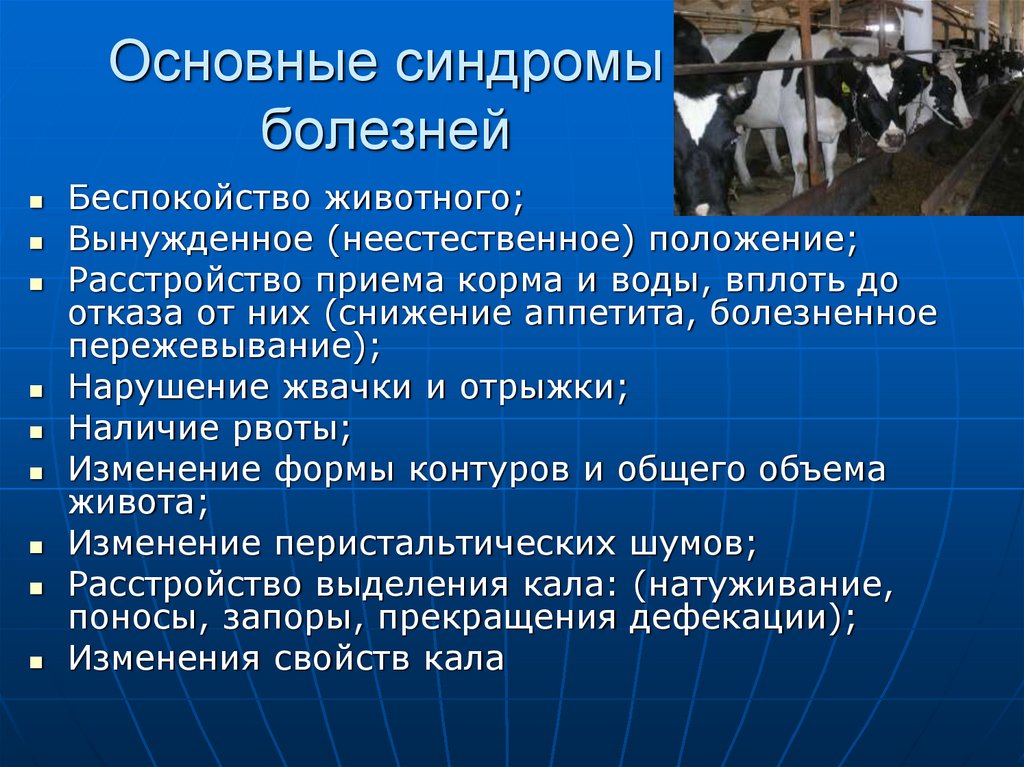 Основные синдромы болезней

- Беспокойство животного;
- Вынужденное (неестественное) положение;
- Расстройство приема корма и воды, вплоть до отказа от них (снижение аппетита, болезненное пережевывание);
- Нарушение жвачки и отрыжки;
- Наличие рвоты;
- Изменение формы контуров и общего объема живота;
- Изменение перистальтических шумов;
- Расстройство выделения кала: (натуживание, поносы, запоры, прекращения дефекации);
- Изменения свойств кала